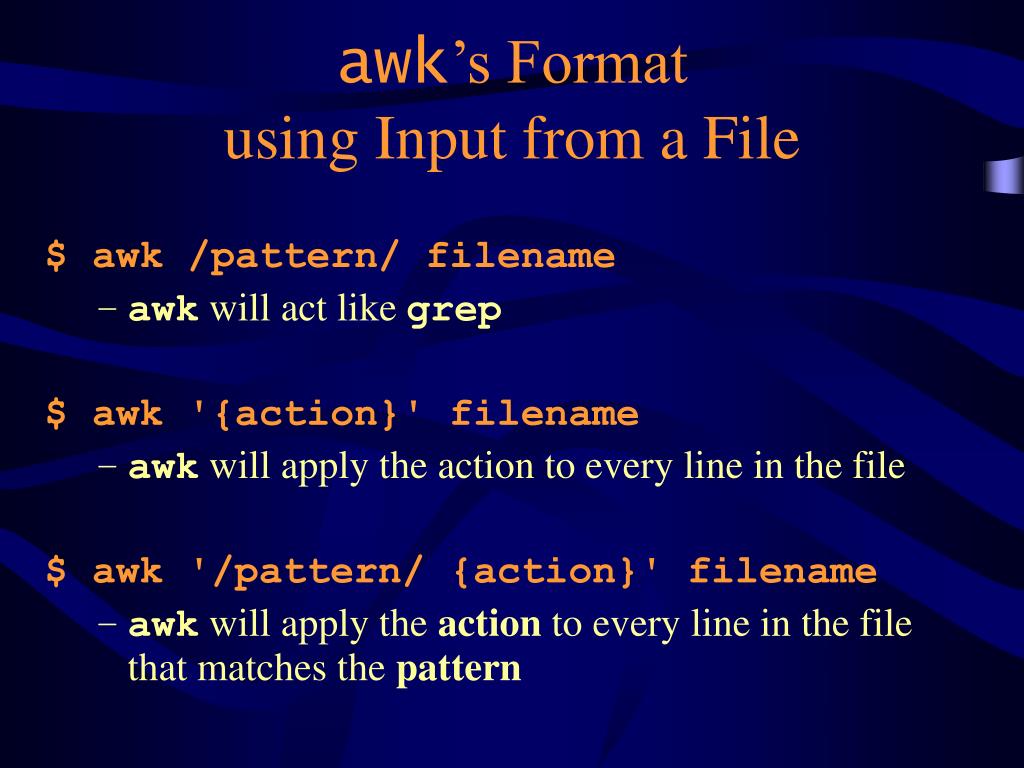 awk’s Format
using Input from a File

$ awk /pattern/ filename
– awk will act like grep

$ awk '{action}' filename
– awk will apply the action to every line in the file

$ awk '/pattern/ {action}' filename
– awk will apply the action to every line in the file that matches the pattern